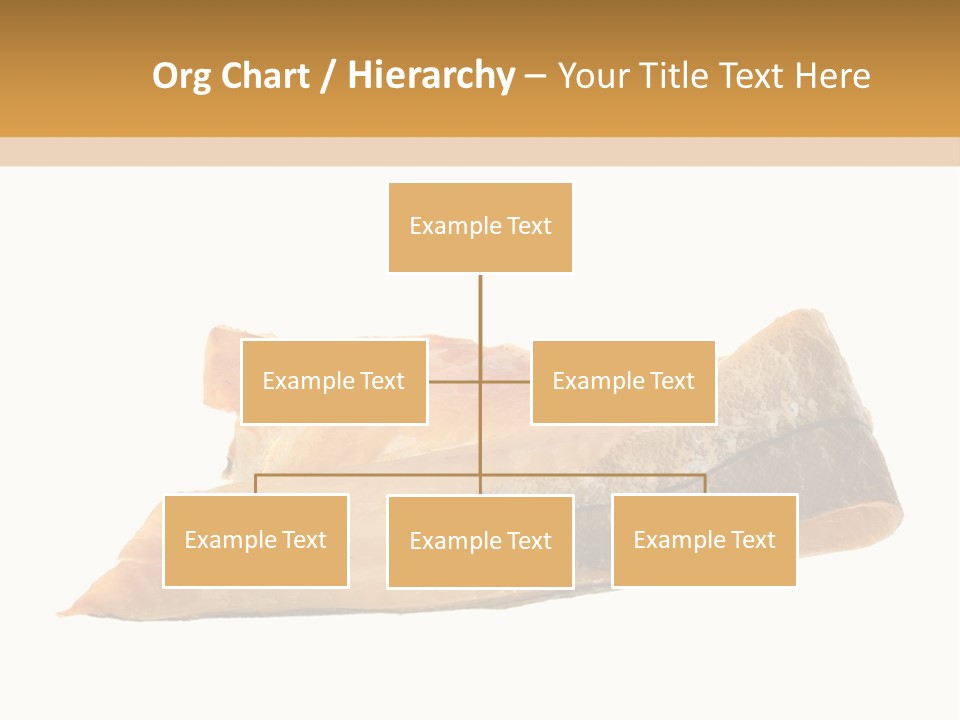 Org Chart / Hierarchy – Your Title Text Here

Example Text

Example Text

Example Text

Example Text

Example Text

Example Text